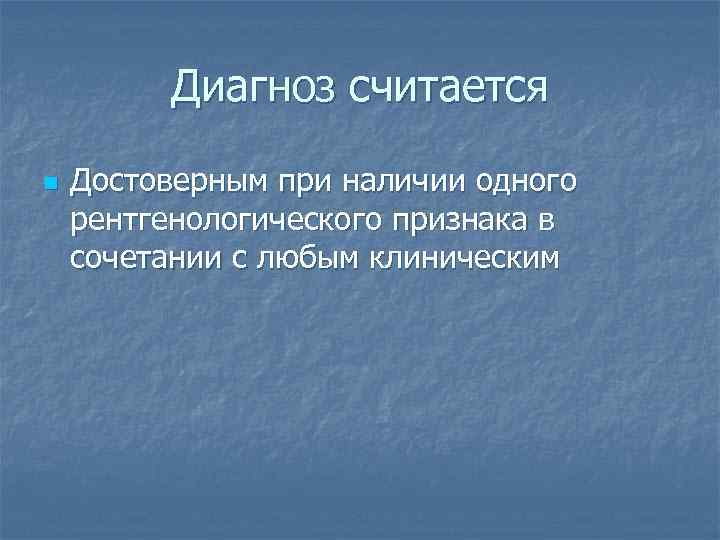 Диагноз считается

Достоверным при наличии одного рентгенологического признака в сочетании с любым клиническим